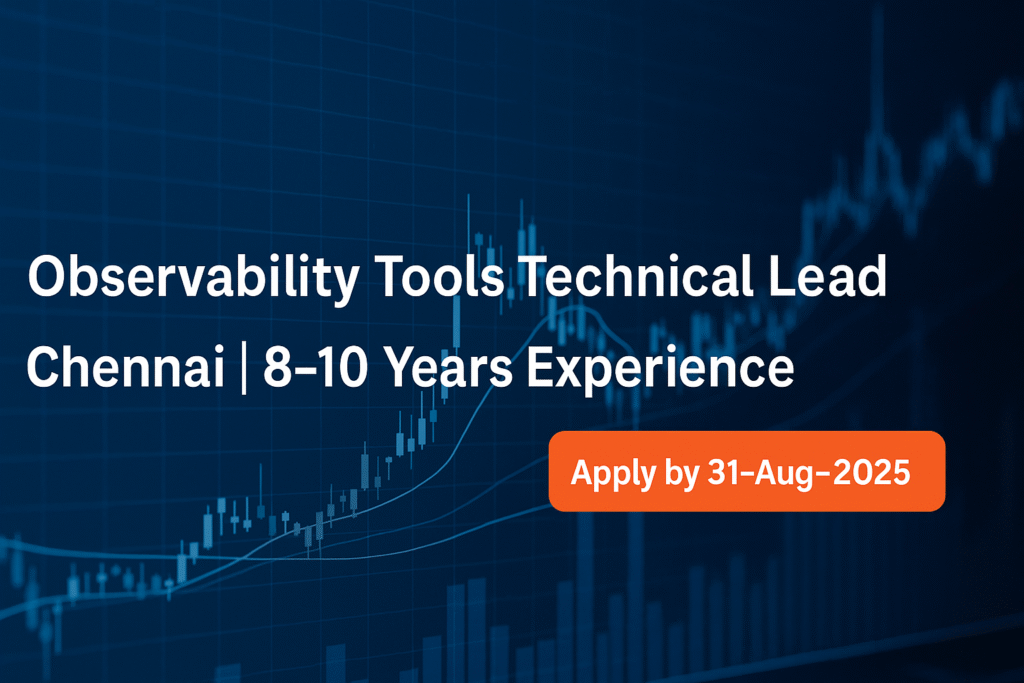 Observability Tools Technical Lead

Chennai | 8–10 Years Experience

Apply by 31-Aug-2025